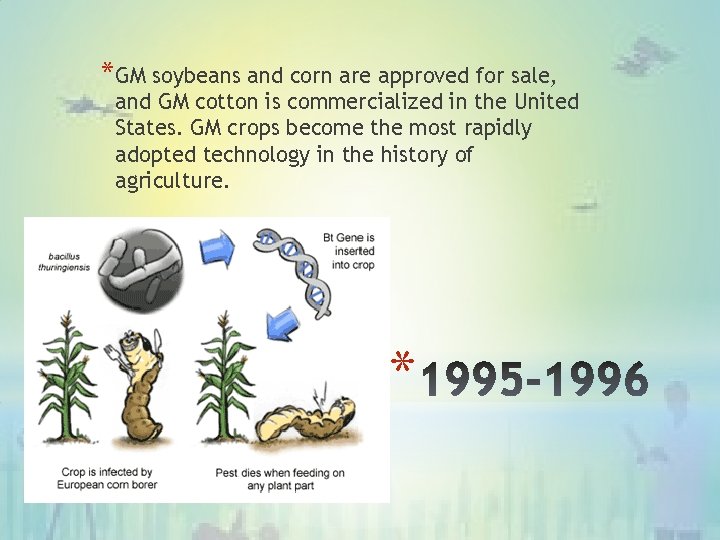 *GM soybeans and corn are approved for sale, and GM cotton is commercialized in the United States. GM crops become the most rapidly adopted technology in the history of agriculture.

bacillus thuringiensis

Bt Gene is inserted into crop

Crop is infected by European corn borer

Pest dies when feeding on any plant part

*1995-1996